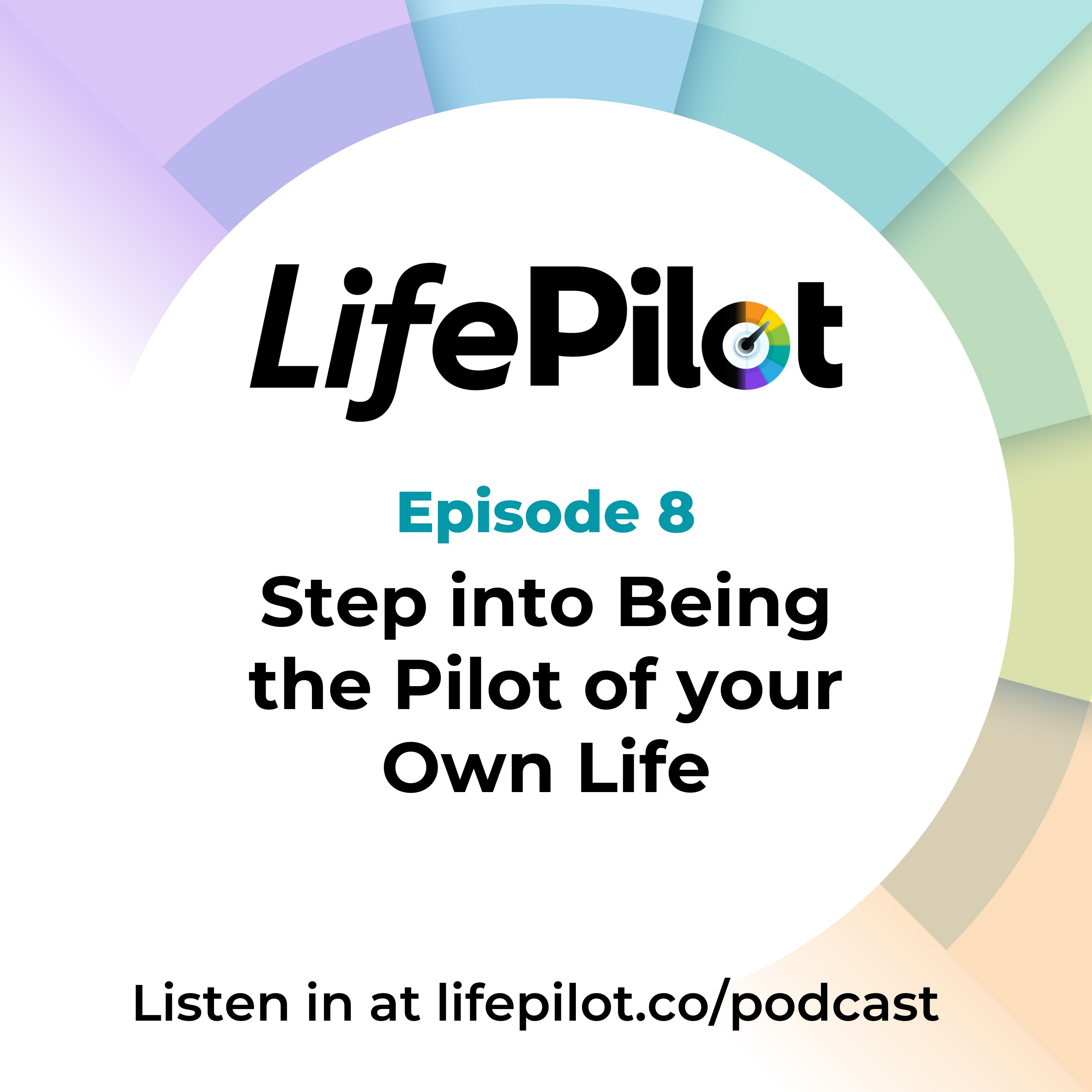 LifePilot

Episode 8

Step into Being the Pilot of your Own Life

Listen in at lifepilot.co/podcast